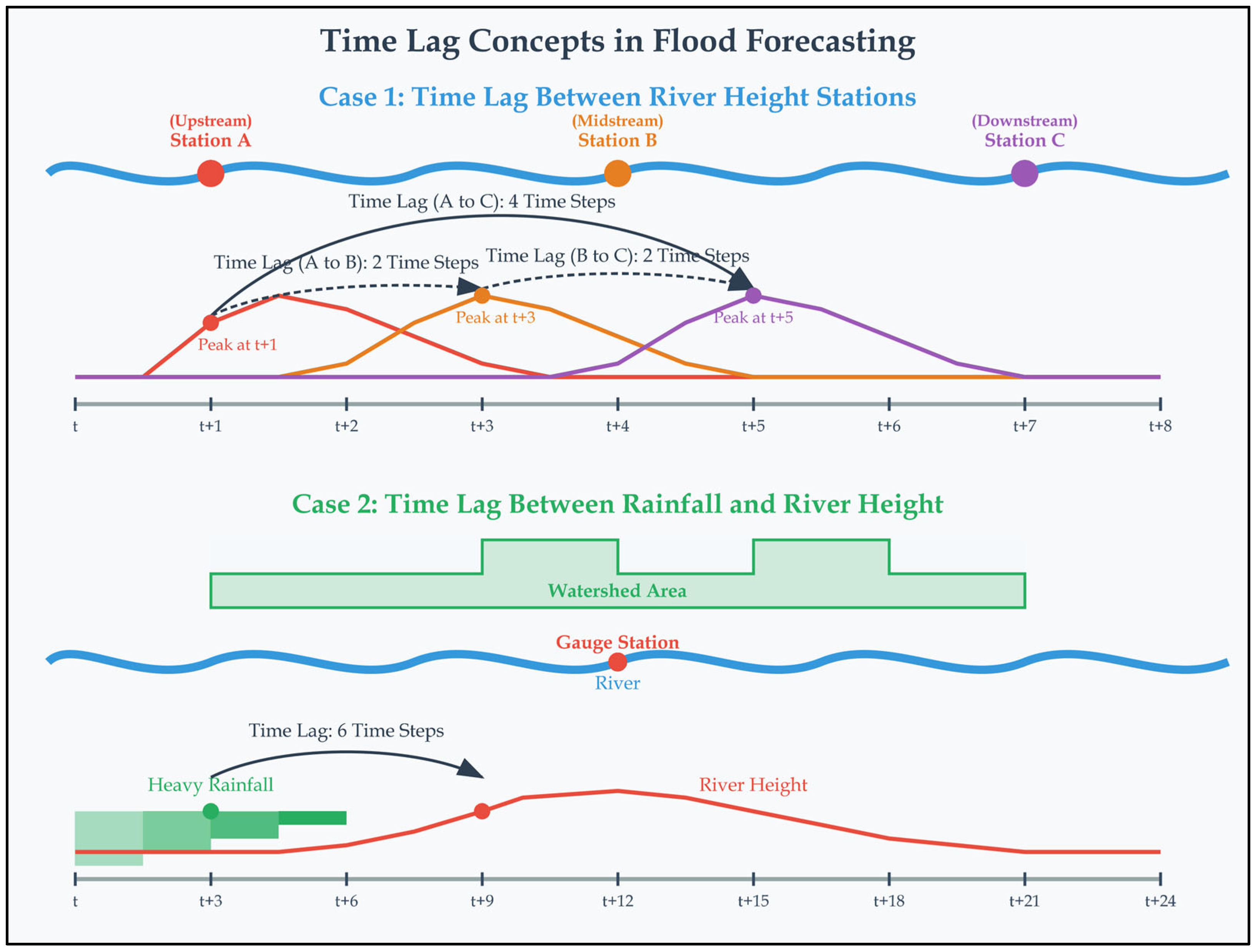 Time Lag Concepts in Flood Forecasting

Case 1: Time Lag Between River Height Stations

(Upstream)
Station A

(Midstream)
Station B

(Downstream)
Station C

Time Lag (A to C): 4 Time Steps

Time Lag (A to B): 2 Time Steps

Time Lag (B to C): 2 Time Steps

Peak at t+1

Peak at t+3

Peak at t+5

t t+1 t+2 t+3 t+4 t+5 t+6 t+7 t+8

Case 2: Time Lag Between Rainfall and River Height

Watershed Area

Gauge Station

River

Time Lag: 6 Time Steps

Heavy Rainfall

River Height

t t+3 t+6 t+9 t+12 t+15 t+18 t+21 t+24